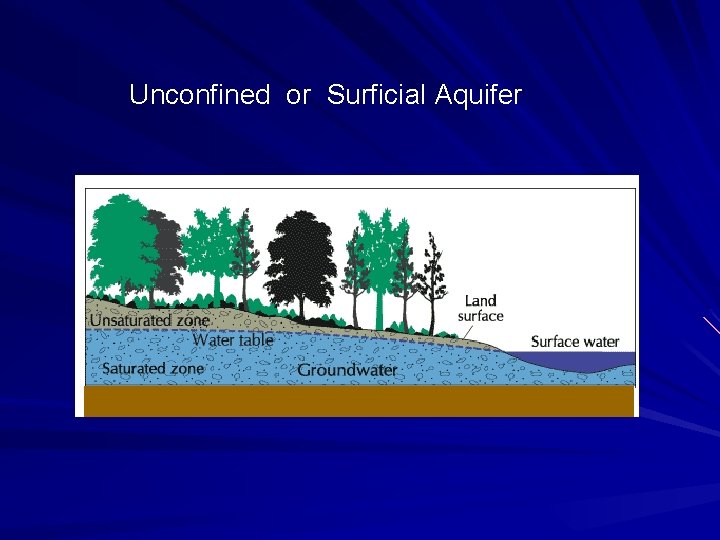 Unconfined or Surficial Aquifer

Land surface

Unsaturated zone

Water table

Surface water

Saturated zone

Groundwater